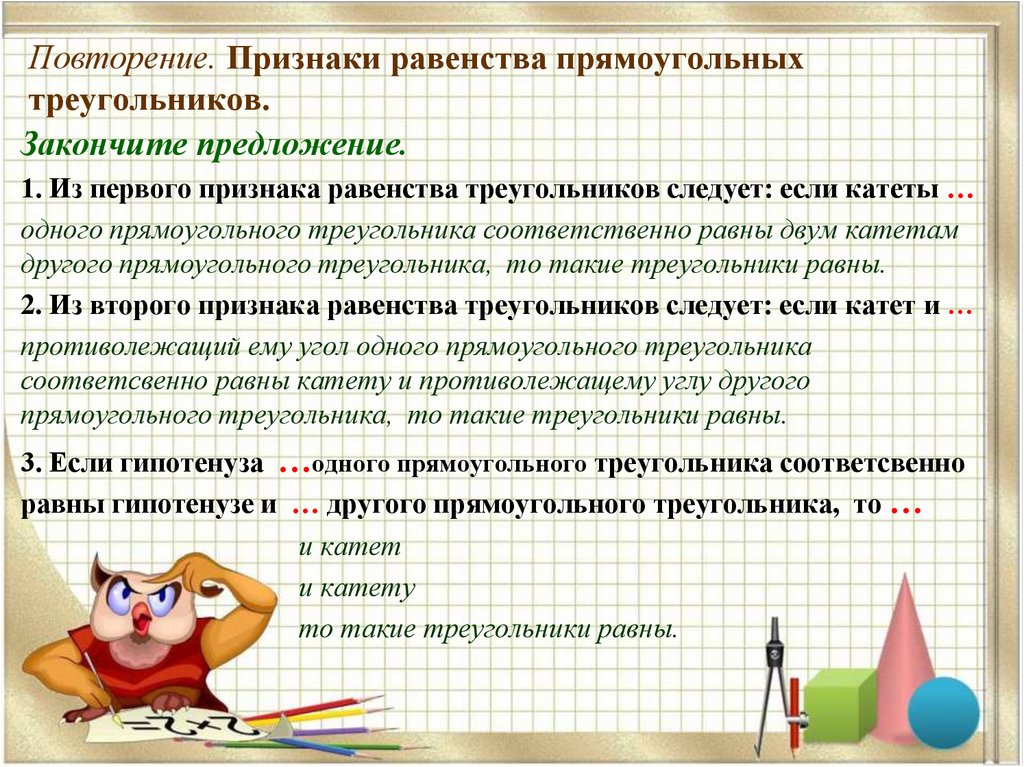 Повторение. Признаки равенства прямоугольных треугольников.

Закончите предложение.

1. Из первого признака равенства треугольников следует: если катеты …

одного прямоугольного треугольника соответственно равны двум катетам другого прямоугольного треугольника, то такие треугольники равны.

2. Из второго признака равенства треугольников следует: если катет и …

противолежащий ему угол одного прямоугольного треугольника соответсвенно равны катету и противолежащему углу другого прямоугольного треугольника, то такие треугольники равны.

3. Если гипотенуза …одного прямоугольного треугольника соответсвенно равны гипотенузе и … другого прямоугольного треугольника, то …

и катет

и катету

то такие треугольники равны.